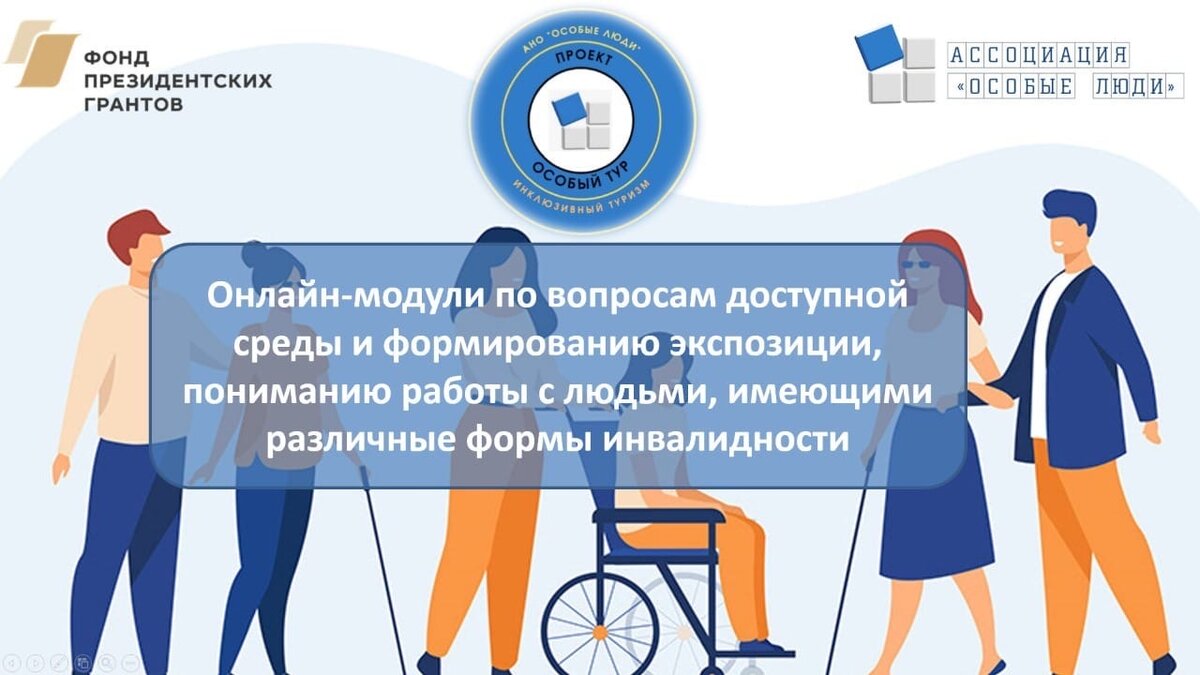 ФОНД ПРЕЗИДЕНТСКИХ ГРАНТОВ

АНО "ОСОБЫЕ ЛЮДИ"
ПРОЕКТ
ОСОБЫЙ ТУР
ИНКЛЮЗИВНЫЙ ТУРИЗМ

АССОЦИАЦИЯ «ОСОБЫЕ ЛЮДИ»

Онлайн-модули по вопросам доступной среды и формированию экспозиции, пониманию работы с людьми, имеющими различные формы инвалидности